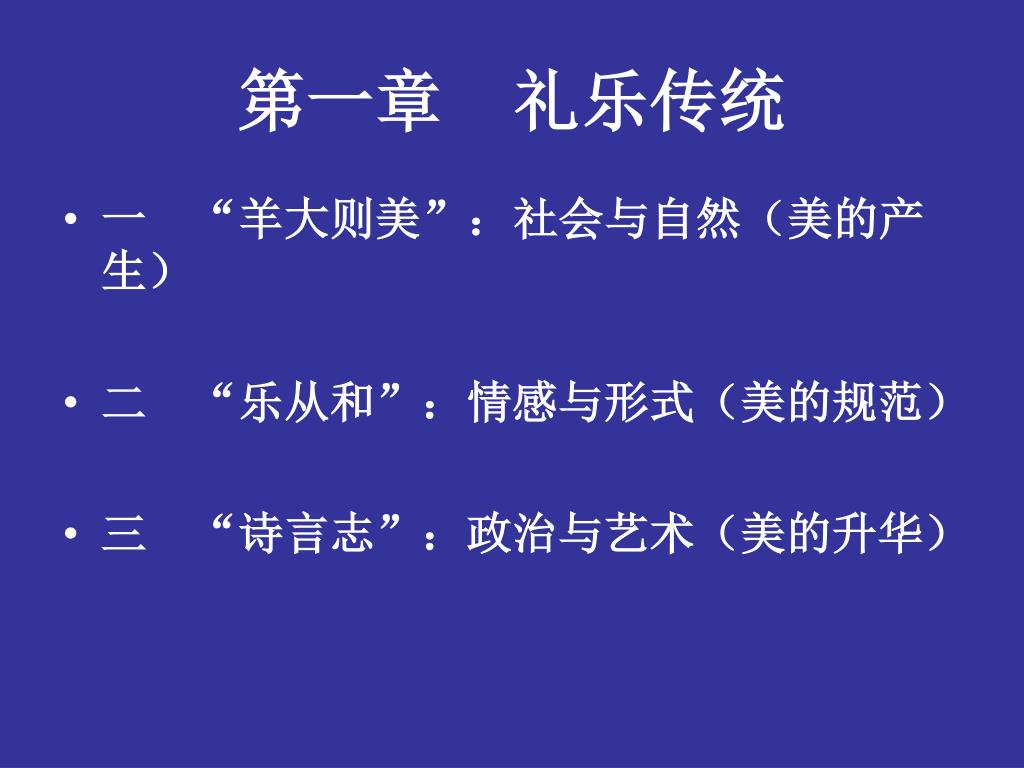 第一章　礼乐传统

• 一　“羊大则美”：社会与自然（美的产生）

• 二　“乐从和”：情感与形式（美的规范）

• 三　“诗言志”：政治与艺术（美的升华）